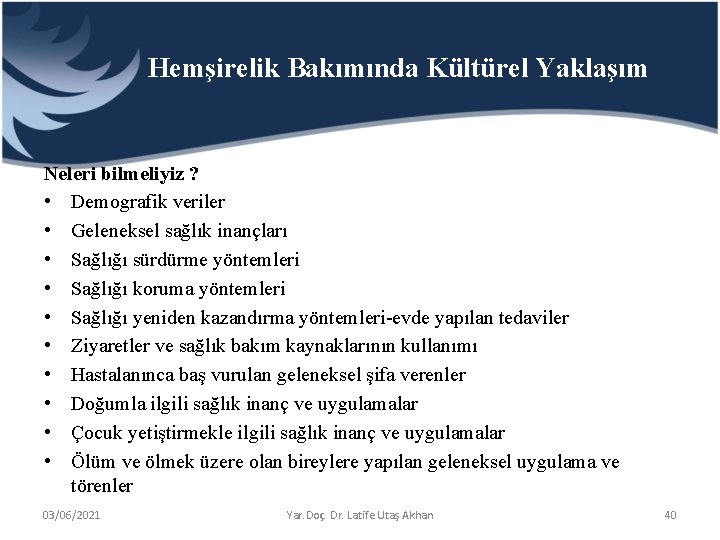 Hemşirelik Bakımında Kültürel Yaklaşım

Neleri bilmeliyiz ?

• Demografik veriler
• Geleneksel sağlık inançları
• Sağlığı sürdürme yöntemleri
• Sağlığı koruma yöntemleri
• Sağlığı yeniden kazandırma yöntemleri-evde yapılan tedaviler
• Ziyaretler ve sağlık bakım kaynaklarının kullanımı
• Hastalanınca baş vurulan geleneksel şifa verenler
• Doğumla ilgili sağlık inanç ve uygulamalar
• Çocuk yetiştirmekle ilgili sağlık inanç ve uygulamalar
• Ölüm ve ölmek üzere olan bireylere yapılan geleneksel uygulama ve törenler

03/06/2021 Yar. Doç. Dr. Latife Utaş Akhan 40